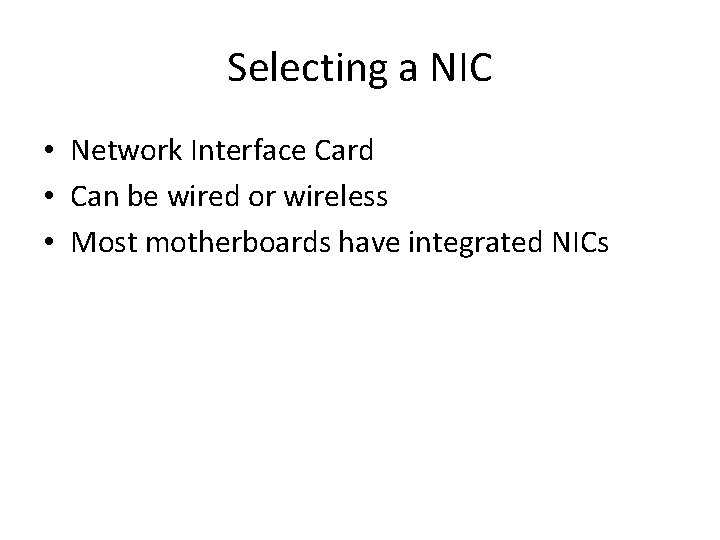 Selecting a NIC

• Network Interface Card
• Can be wired or wireless
• Most motherboards have integrated NICs